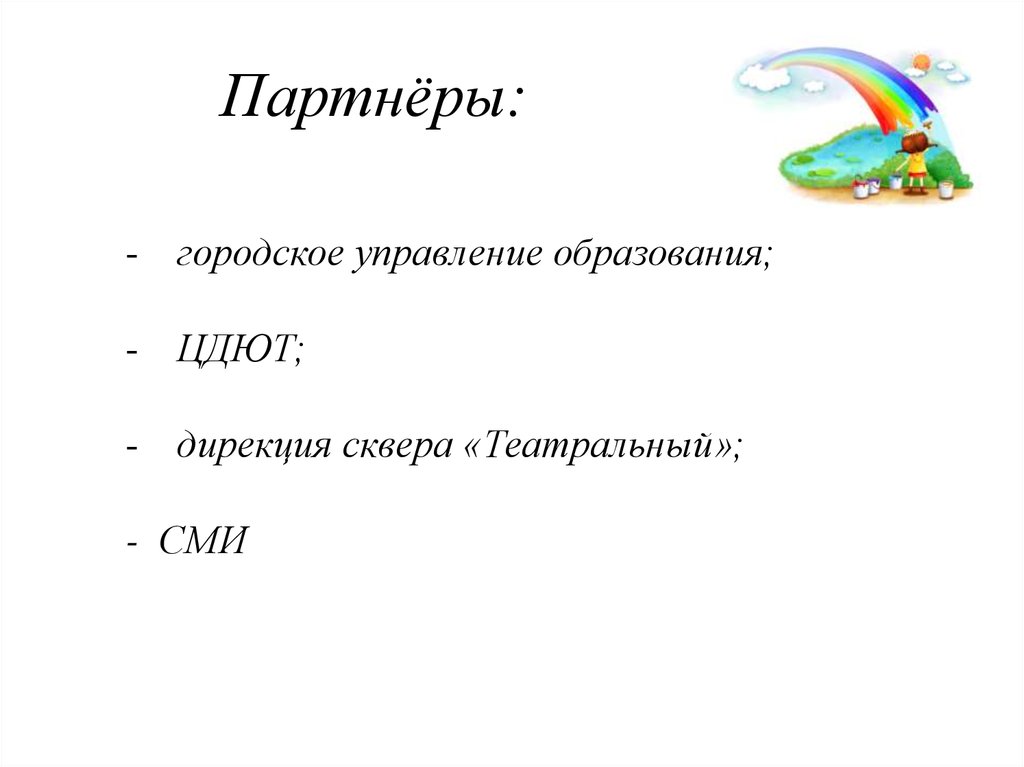 Партнёры:

- городское управление образования;

- ЦДЮТ;

- дирекция сквера «Театральный»;

- СМИ